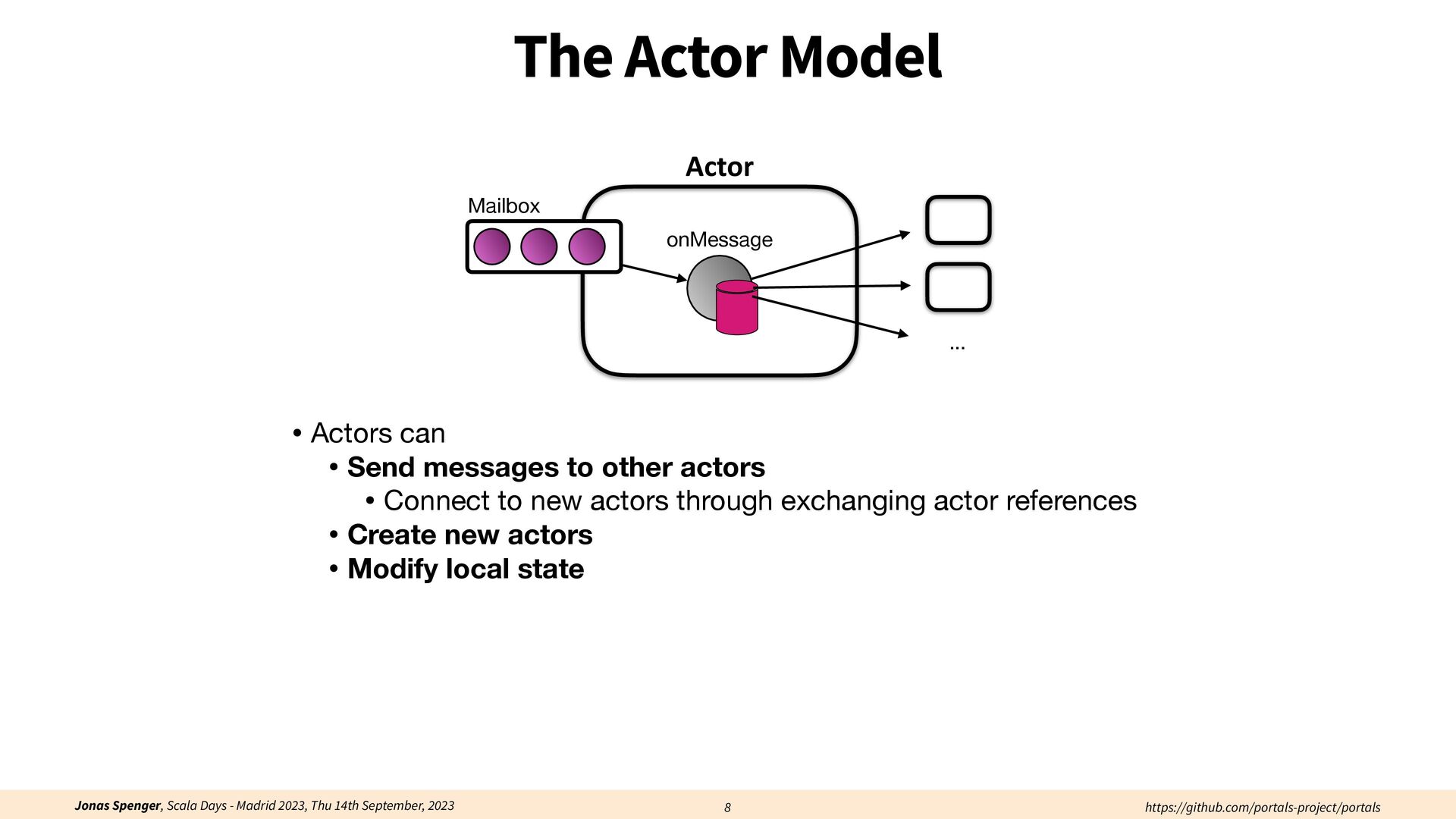 The Actor Model

Actor

Mailbox

onMessage

...

• Actors can
• Send messages to other actors
• Connect to new actors through exchanging actor references
• Create new actors
• Modify local state

Jonas Spenger, Scala Days - Madrid 2023, Thu 14th September, 2023

8

https://github.com/portals-project/portals